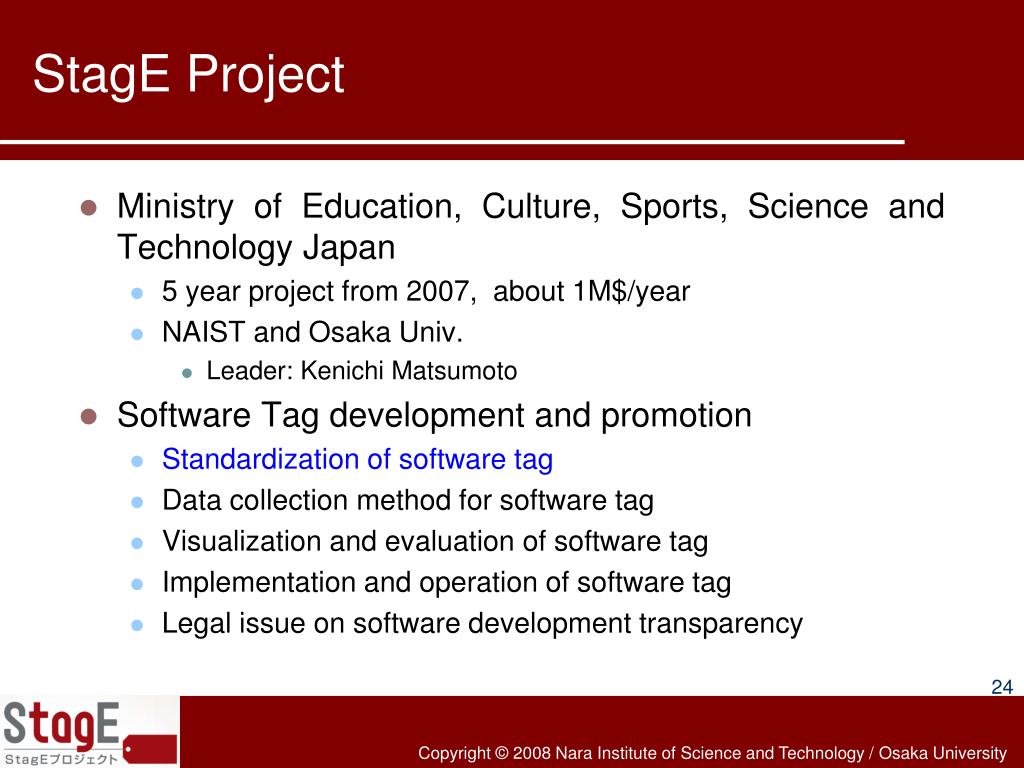 StagE Project

Ministry of Education, Culture, Sports, Science and Technology Japan

5 year project from 2007, about 1M$/year

NAIST and Osaka Univ.

Leader: Kenichi Matsumoto

Software Tag development and promotion

Standardization of software tag

Data collection method for software tag

Visualization and evaluation of software tag

Implementation and operation of software tag

Legal issue on software development transparency

24

StagE

StagEプロジェクト

Copyright © 2008 Nara Institute of Science and Technology / Osaka University